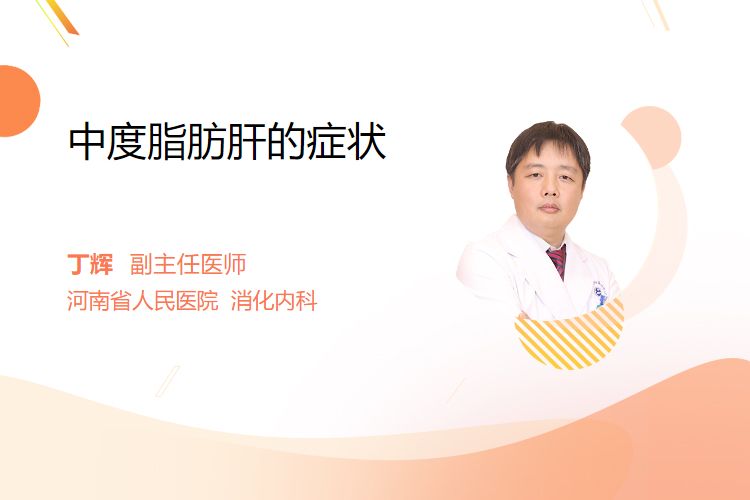 中度脂肪肝的症状

丁辉 副主任医师
河南省人民医院 消化内科